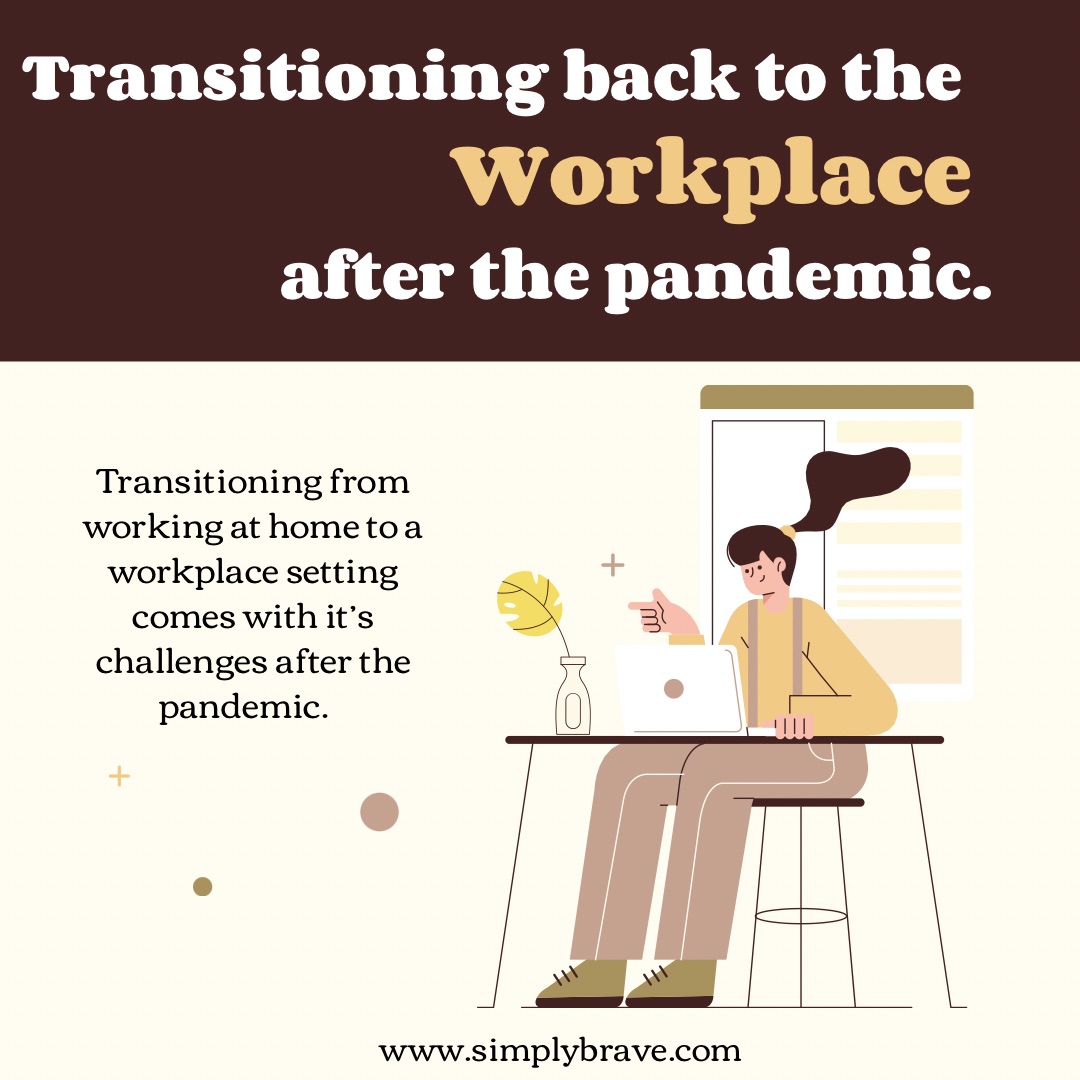 Transitioning back to the Workplace after the pandemic.

Transitioning from working at home to a workplace setting comes with it's challenges after the pandemic.

www.simplybrave.com